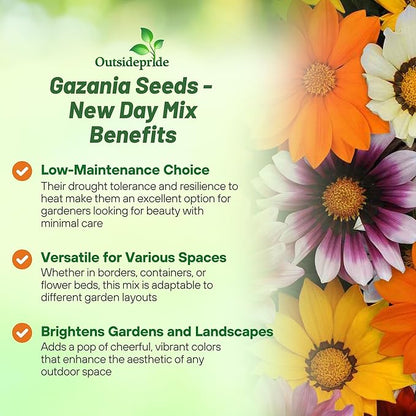 Outsidepride

Gazania Seeds - New Day Mix Benefits

Low-Maintenance Choice
Their drought tolerance and resilience to heat make them an excellent option for gardeners looking for beauty with minimal care

Versatile for Various Spaces
Whether in borders, containers, or flower beds, this mix is adaptable to different garden layouts

Brightens Gardens and Landscapes
Adds a pop of cheerful, vibrant colors that enhance the aesthetic of any outdoor space